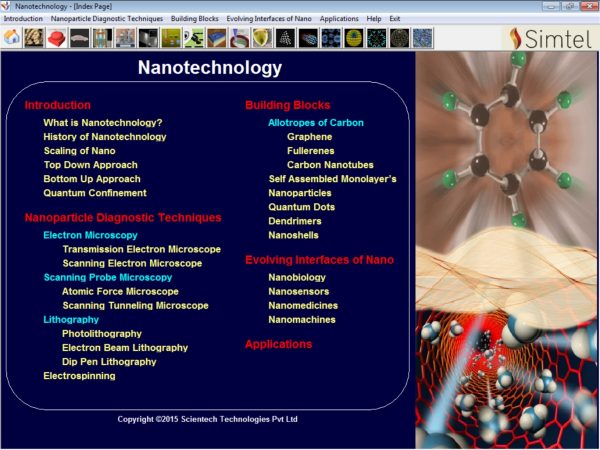 Nanotechnology - [Index Page]

Introduction Nanoparticle Diagnostic Techniques Building Blocks Evolving Interfaces of Nano Applications Help Exit

Simtel

Nanotechnology

Introduction
What is Nanotechnology?
History of Nanotechnology
Scaling of Nano
Top Down Approach
Bottom Up Approach
Quantum Confinement

Nanoparticle Diagnostic Techniques
Electron Microscopy
Transmission Electron Microscope
Scanning Electron Microscope
Scanning Probe Microscopy
Atomic Force Microscope
Scanning Tunneling Microscope
Lithography
Photolithography
Electron Beam Lithography
Dip Pen Lithography
Electrospinning

Building Blocks
Allotropes of Carbon
Graphene
Fullerenes
Carbon Nanotubes
Self Assembled Monolayer's
Nanoparticles
Quantum Dots
Dendrimers
Nanoshells

Evolving Interfaces of Nano
Nanobiology
Nanosensors
Nanomedicines
Nanomachines

Applications

Copyright ©2015 Scientech Technologies Pvt Ltd